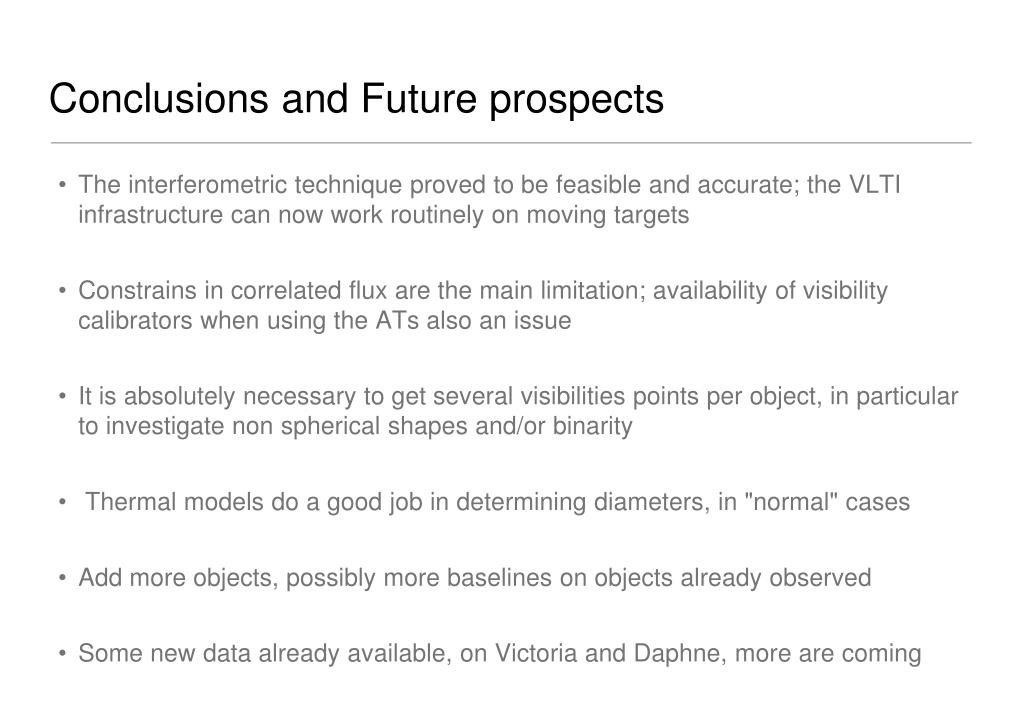 Conclusions and Future prospects

• The interferometric technique proved to be feasible and accurate; the VLTI infrastructure can now work routinely on moving targets

• Constrains in correlated flux are the main limitation; availability of visibility calibrators when using the ATs also an issue

• It is absolutely necessary to get several visibilities points per object, in particular to investigate non spherical shapes and/or binarity

• Thermal models do a good job in determining diameters, in "normal" cases

• Add more objects, possibly more baselines on objects already observed

• Some new data already available, on Victoria and Daphne, more are coming